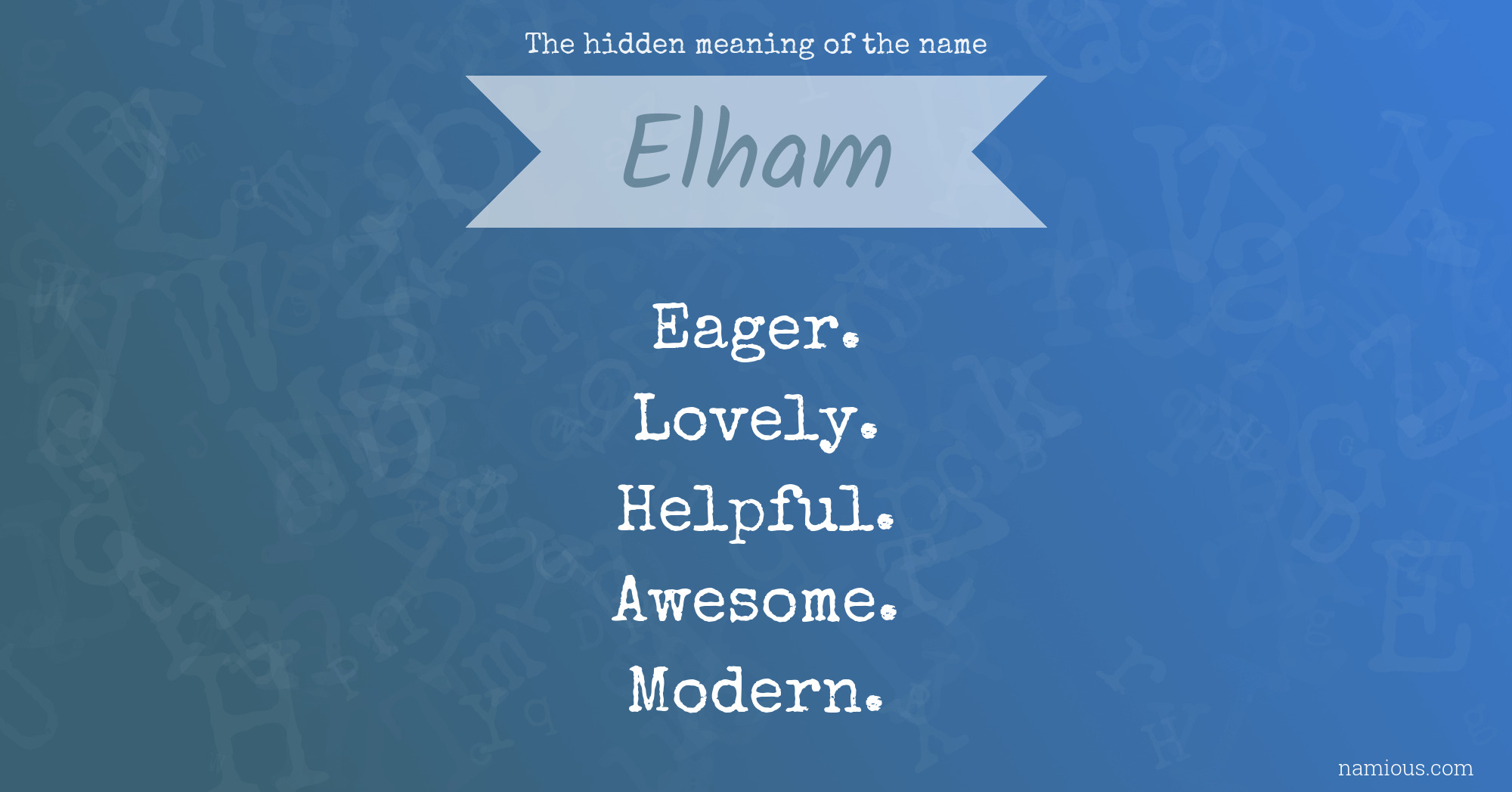 The hidden meaning of the name

Elham

Eager.
Lovely.
Helpful.
Awesome.
Modern.

namious.com